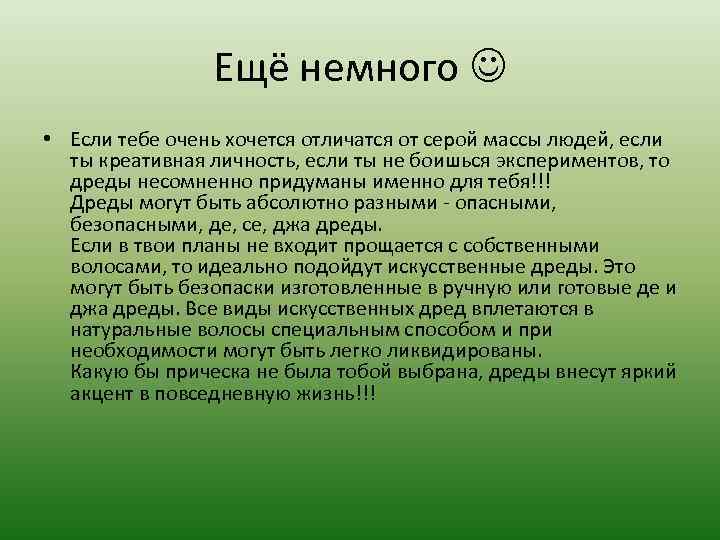 Ещё немного ☺

• Если тебе очень хочется отличатся от серой массы людей, если ты креативная личность, если ты не боишься экспериментов, то дреды несомненно придуманы именно для тебя!!!
Дреды могут быть абсолютно разными - опасными, безопасными, де, се, джа дреды.
Если в твои планы не входит прощается с собственными волосами, то идеально подойдут искусственные дреды. Это могут быть безопаски изготовленные в ручную или готовые де и джа дреды. Все виды искусственных дред вплетаются в натуральные волосы специальным способом и при необходимости могут быть легко ликвидированы.
Какую бы прическа не была тобой выбрана, дреды внесут яркий акцент в повседневную жизнь!!!